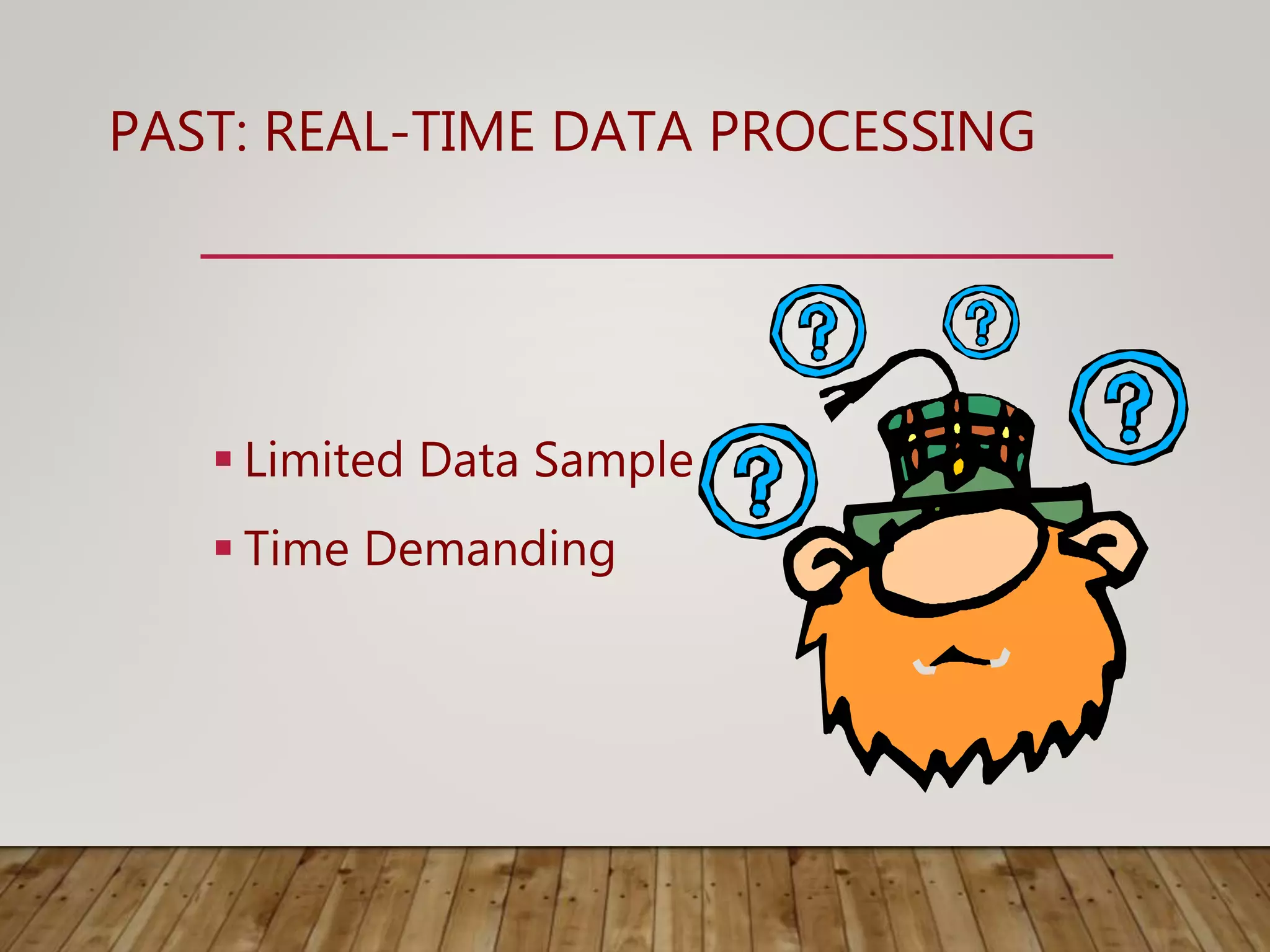 PAST: REAL-TIME DATA PROCESSING

▪ Limited Data Sample
▪ Time Demanding

?
?
?
?